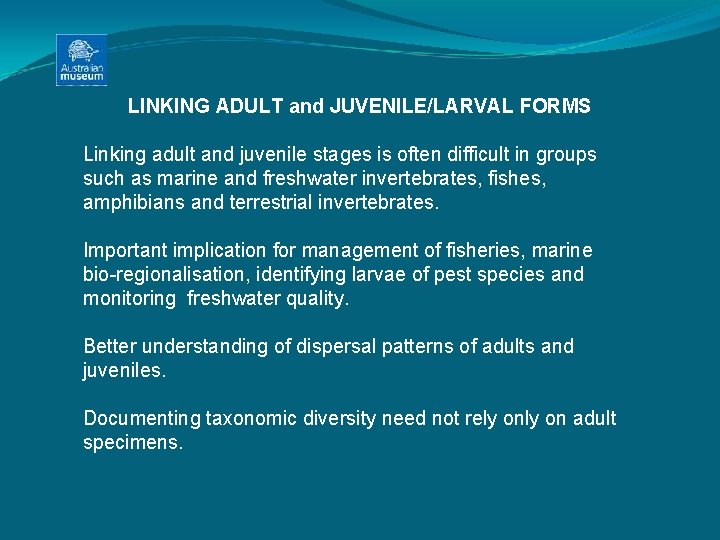 Australian museum

LINKING ADULT and JUVENILE/LARVAL FORMS

Linking adult and juvenile stages is often difficult in groups such as marine and freshwater invertebrates, fishes, amphibians and terrestrial invertebrates.

Important implication for management of fisheries, marine bio-regionalisation, identifying larvae of pest species and monitoring freshwater quality.

Better understanding of dispersal patterns of adults and juveniles.

Documenting taxonomic diversity need not rely only on adult specimens.